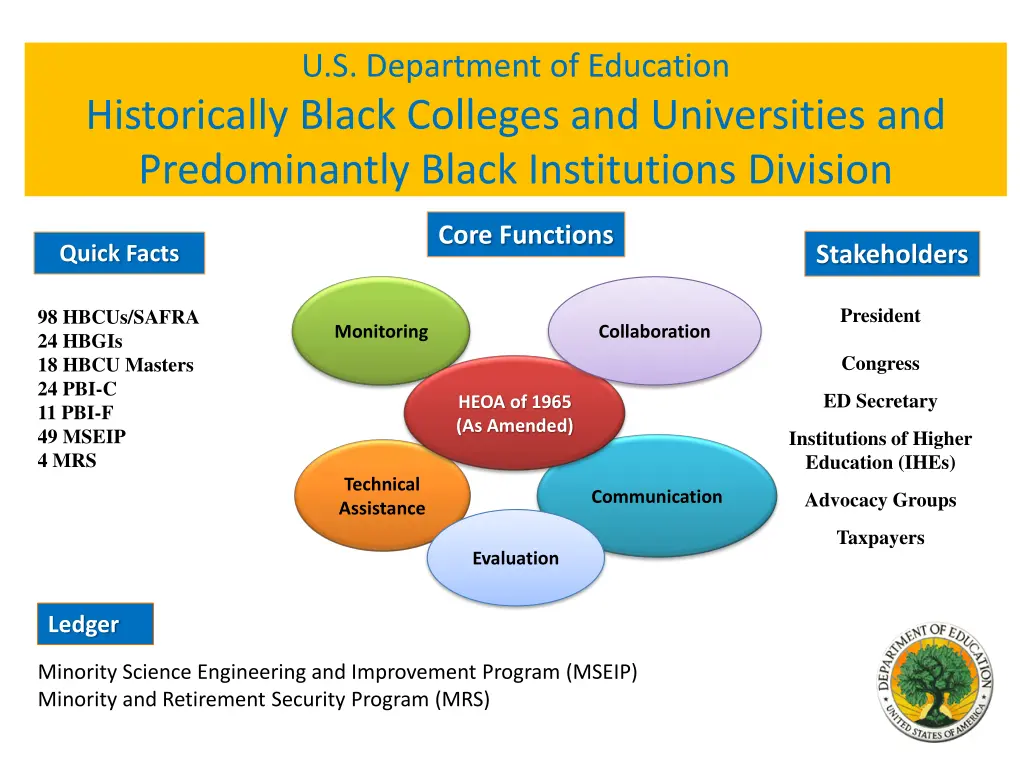 U.S. Department of Education
Historically Black Colleges and Universities and Predominantly Black Institutions Division

Quick Facts

98 HBCUs/SAFRA
24 HBGIs
18 HBCU Masters
24 PBI-C
11 PBI-F
49 MSEIP
4 MRS

Core Functions

Monitoring

Collaboration

HEOA of 1965 (As Amended)

Technical Assistance

Communication

Evaluation

Stakeholders

President

Congress

ED Secretary

Institutions of Higher Education (IHEs)

Advocacy Groups

Taxpayers

Ledger

Minority Science Engineering and Improvement Program (MSEIP)
Minority and Retirement Security Program (MRS)

DEPARTMENT OF EDUCATION
UNITED STATES OF AMERICA